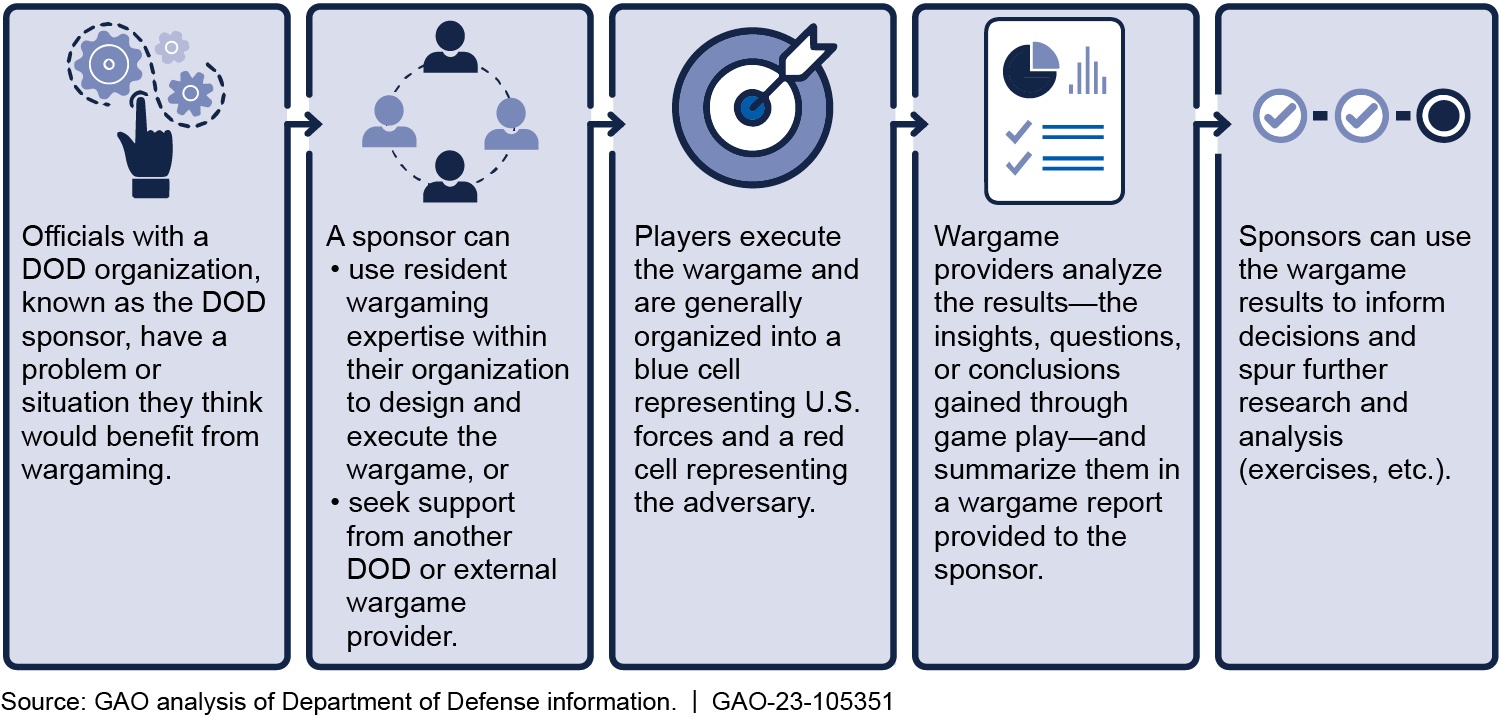 Officials with a DOD organization, known as the DOD sponsor, have a problem or situation they think would benefit from wargaming.

A sponsor can
• use resident wargaming expertise within their organization to design and execute the wargame, or
• seek support from another DOD or external wargame provider.

Players execute the wargame and are generally organized into a blue cell representing U.S. forces and a red cell representing the adversary.

Wargame providers analyze the results—the insights, questions, or conclusions gained through game play—and summarize them in a wargame report provided to the sponsor.

Sponsors can use the wargame results to inform decisions and spur further research and analysis (exercises, etc.).

Source: GAO analysis of Department of Defense information. | GAO-23-105351